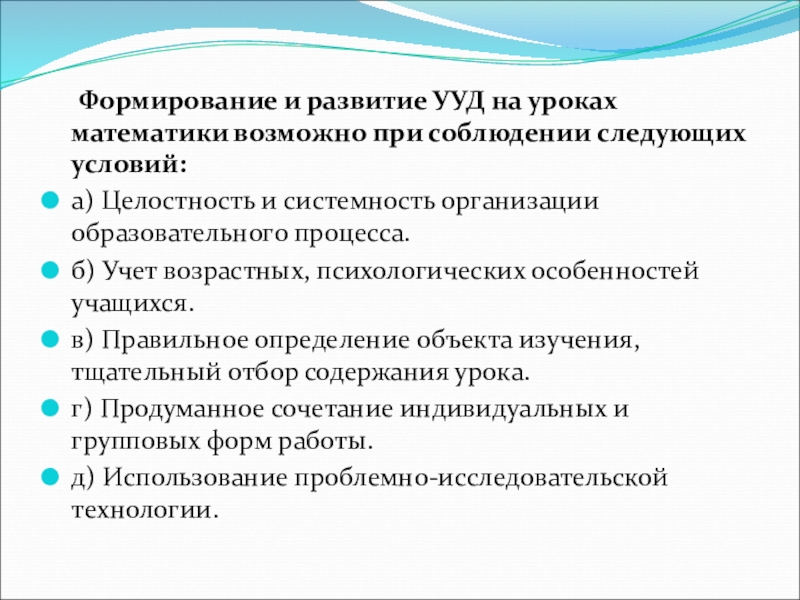 Формирование и развитие УУД на уроках математики возможно при соблюдении следующих условий:

а) Целостность и системность организации образовательного процесса.

б) Учет возрастных, психологических особенностей учащихся.

в) Правильное определение объекта изучения, тщательный отбор содержания урока.

г) Продуманное сочетание индивидуальных и групповых форм работы.

д) Использование проблемно-исследовательской технологии.